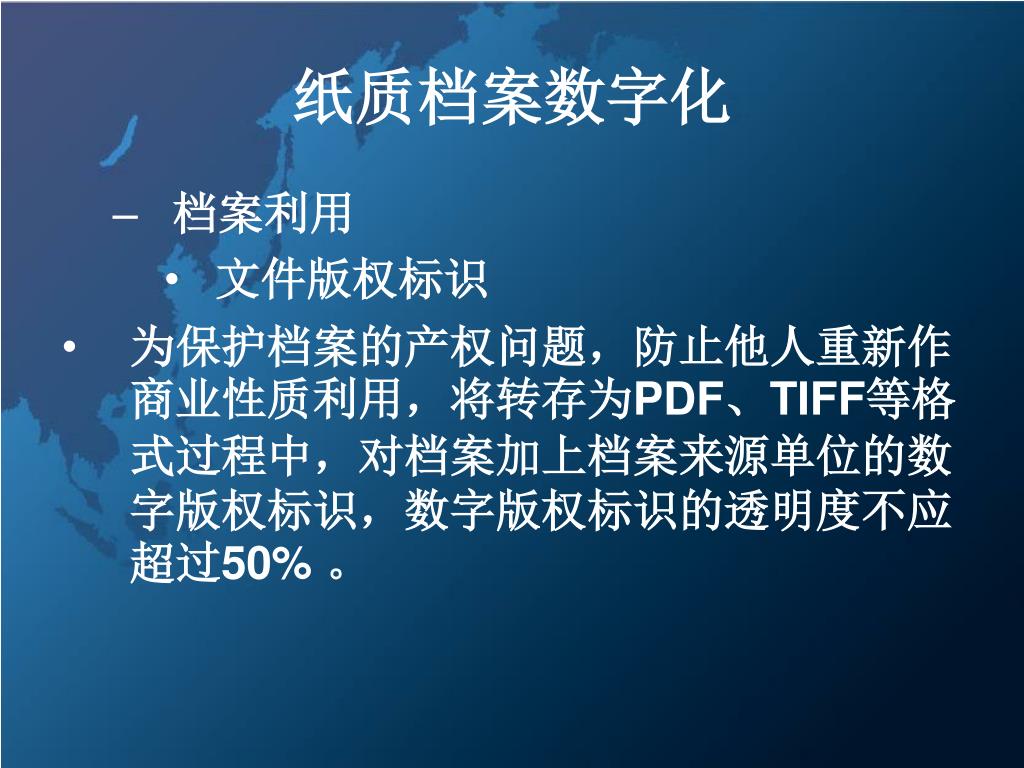 纸质档案数字化

– 档案利用

• 文件版权标识

• 为保护档案的产权问题，防止他人重新作商业性质利用，将转存为PDF、TIFF等格式过程中，对档案加上档案来源单位的数字版权标识，数字版权标识的透明度不应超过50% 。